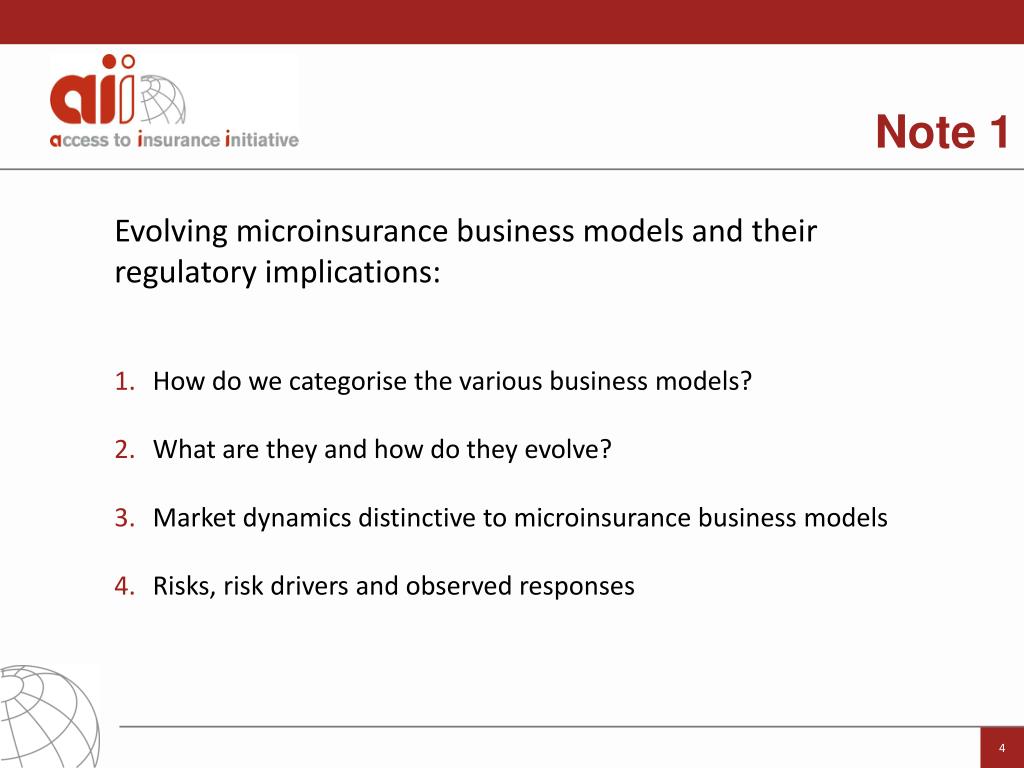 aii
access to insurance initiative

Note 1

Evolving microinsurance business models and their regulatory implications:

1. How do we categorise the various business models?

2. What are they and how do they evolve?

3. Market dynamics distinctive to microinsurance business models

4. Risks, risk drivers and observed responses

4